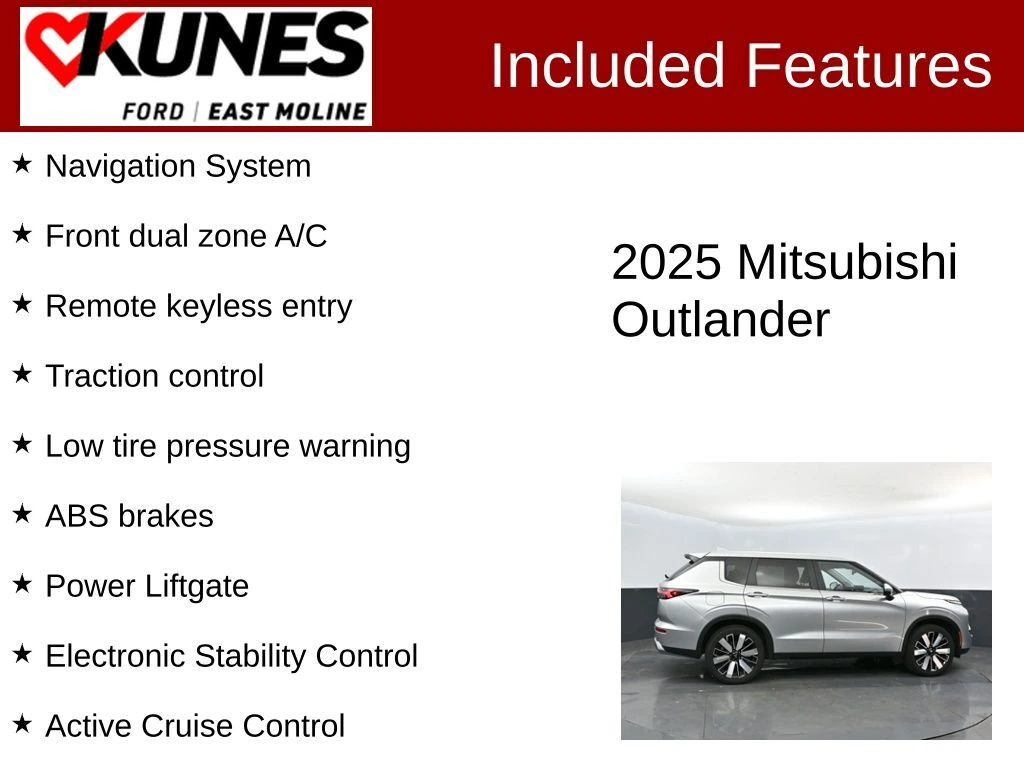 KUNES
FORD | EAST MOLINE

Included Features

★ Navigation System

★ Front dual zone A/C

★ Remote keyless entry

★ Traction control

★ Low tire pressure warning

★ ABS brakes

★ Power Liftgate

★ Electronic Stability Control

★ Active Cruise Control

2025 Mitsubishi Outlander